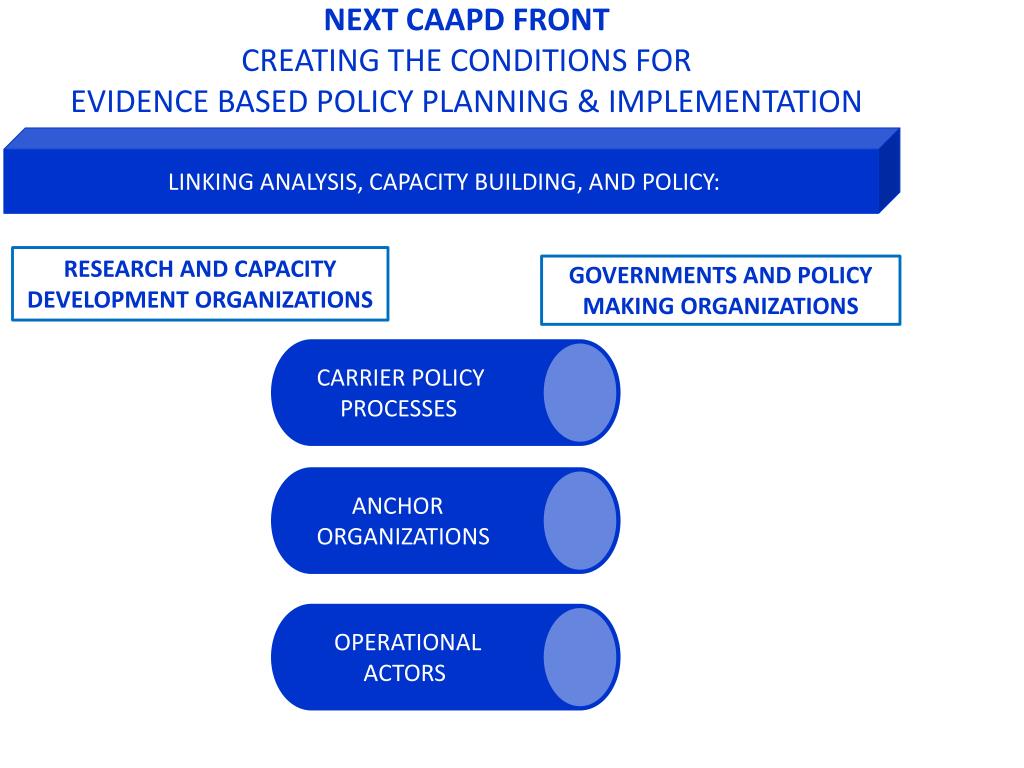 NEXT CAAPD FRONT
CREATING THE CONDITIONS FOR
EVIDENCE BASED POLICY PLANNING & IMPLEMENTATION

LINKING ANALYSIS, CAPACITY BUILDING, AND POLICY:

RESEARCH AND CAPACITY DEVELOPMENT ORGANIZATIONS

GOVERNMENTS AND POLICY MAKING ORGANIZATIONS

CARRIER POLICY PROCESSES

ANCHOR ORGANIZATIONS

OPERATIONAL ACTORS